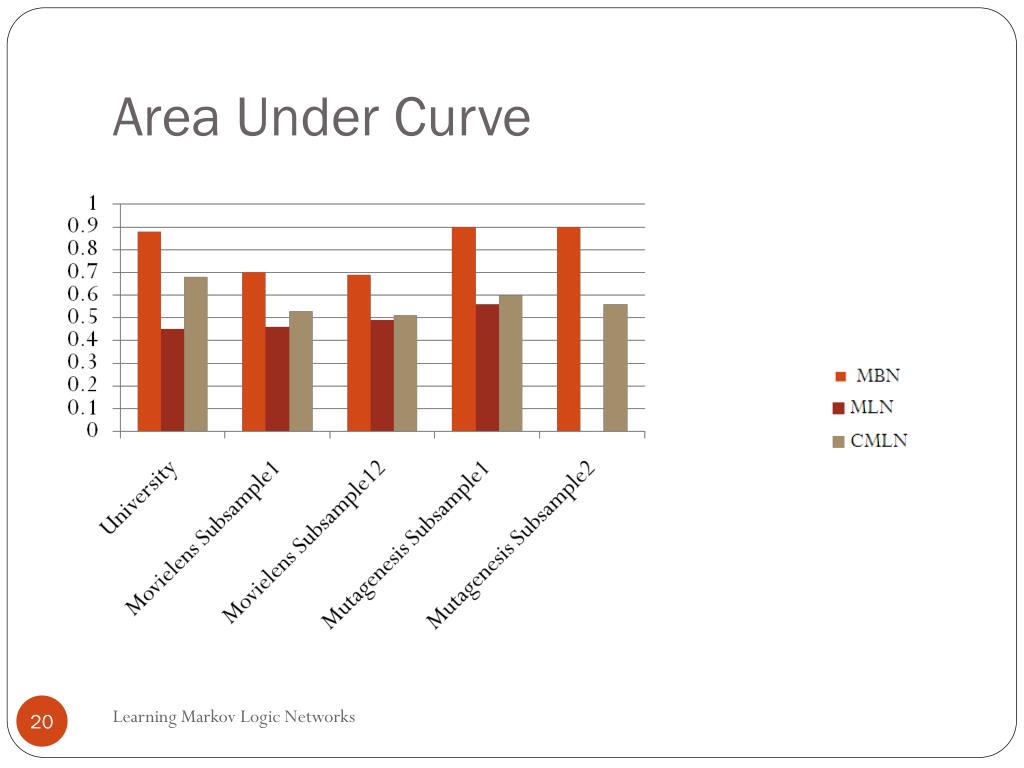 Area Under Curve

1
0.9
0.8
0.7
0.6
0.5
0.4
0.3
0.2
0.1
0

University
Movielens Subsample1
Movielens Subsample12
Mutagenesis Subsample1
Mutagenesis Subsample2

MBN
MLN
CMLN

20

Learning Markov Logic Networks